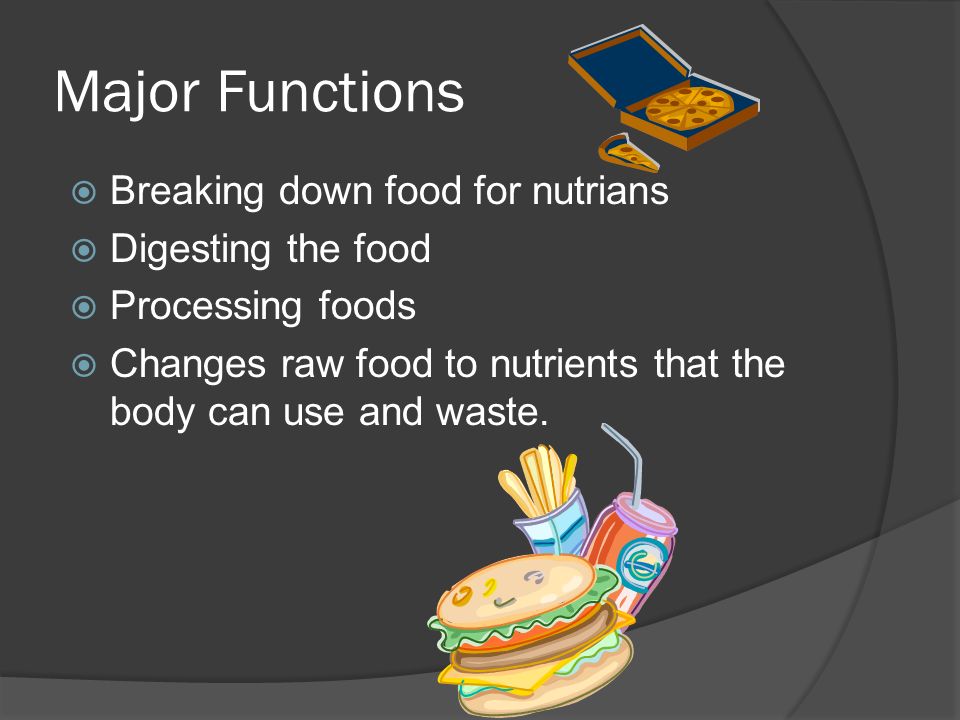 Major Functions

Breaking down food for nutrians

Digesting the food

Processing foods

Changes raw food to nutrients that the body can use and waste.